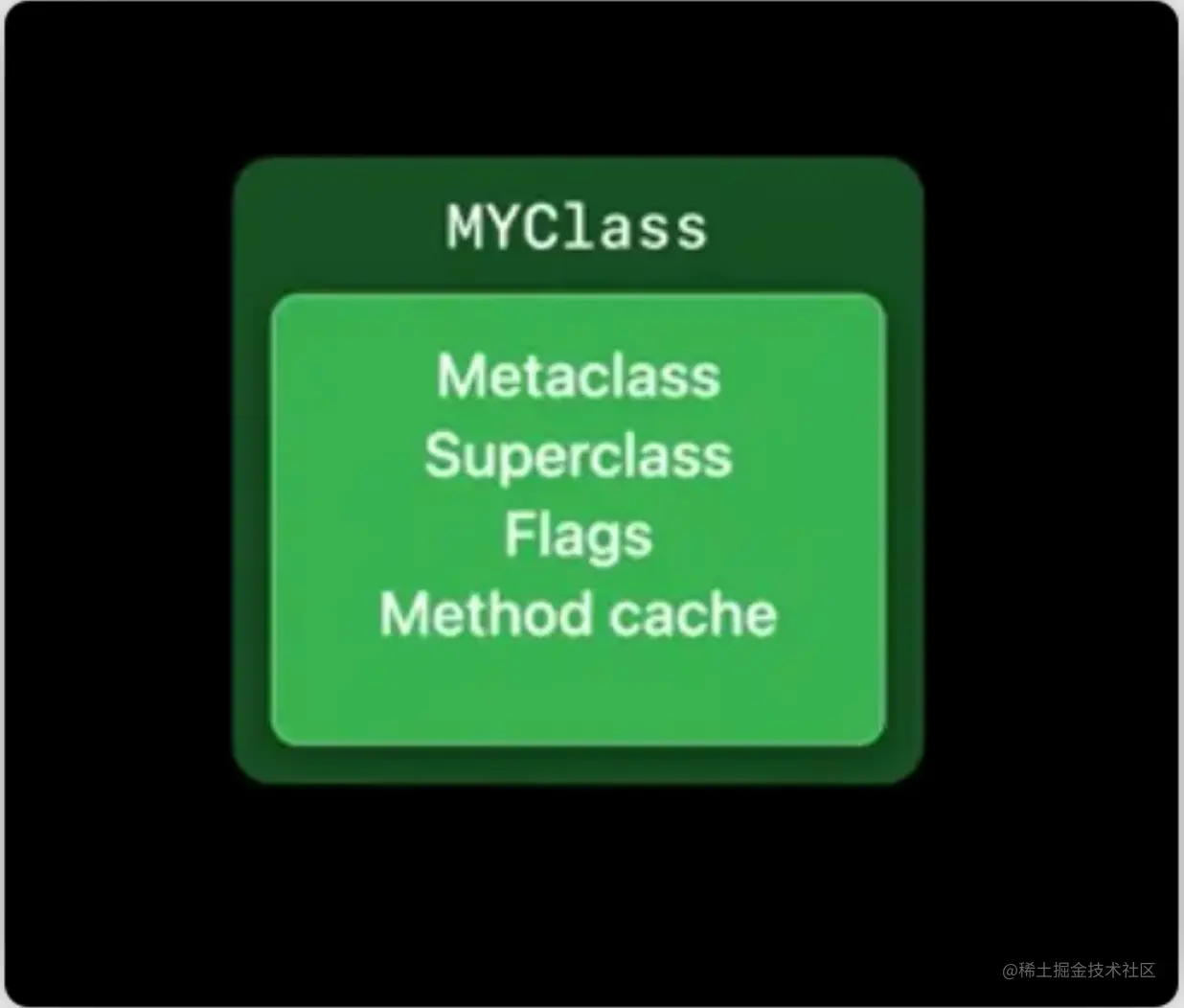 MYClass

Metaclass
Superclass
Flags
Method cache

@稀土掘金技术社区